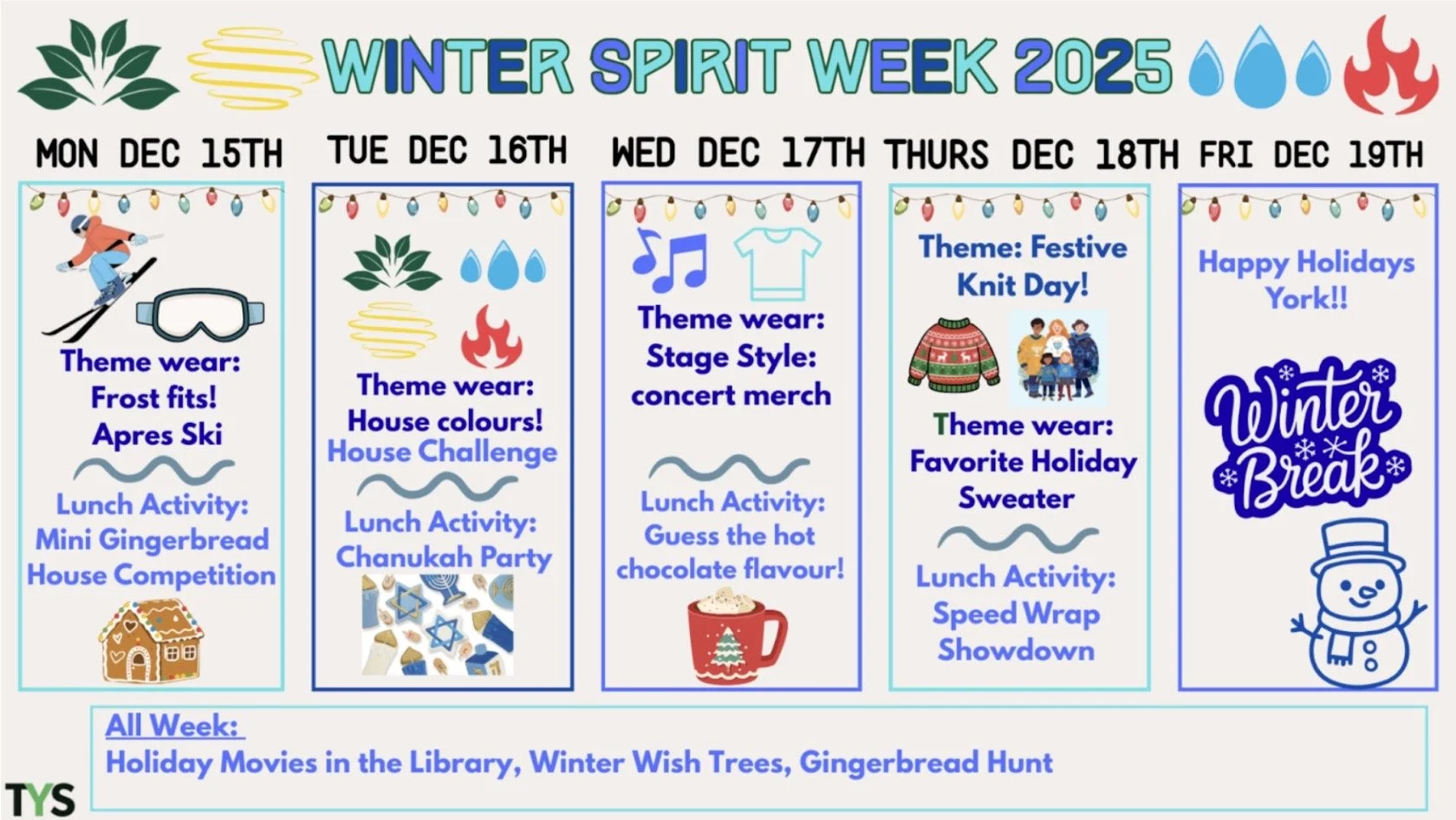 WINTER SPIRIT WEEK 2025

MON DEC 15TH

Theme wear: Frost fits! Apres Ski

Lunch Activity: Mini Gingerbread House Competition

TUE DEC 16TH

Theme wear: House colours!

House Challenge

Lunch Activity: Chanukah Party

WED DEC 17TH

Theme wear: Stage Style: concert merch

Lunch Activity: Guess the hot chocolate flavour!

THURS DEC 18TH

Theme: Festive Knit Day!

Theme wear: Favorite Holiday Sweater

Lunch Activity: Speed Wrap Showdown

FRI DEC 19TH

Happy Holidays York!!

Winter Break

All Week:
Holiday Movies in the Library, Winter Wish Trees, Gingerbread Hunt

TYS